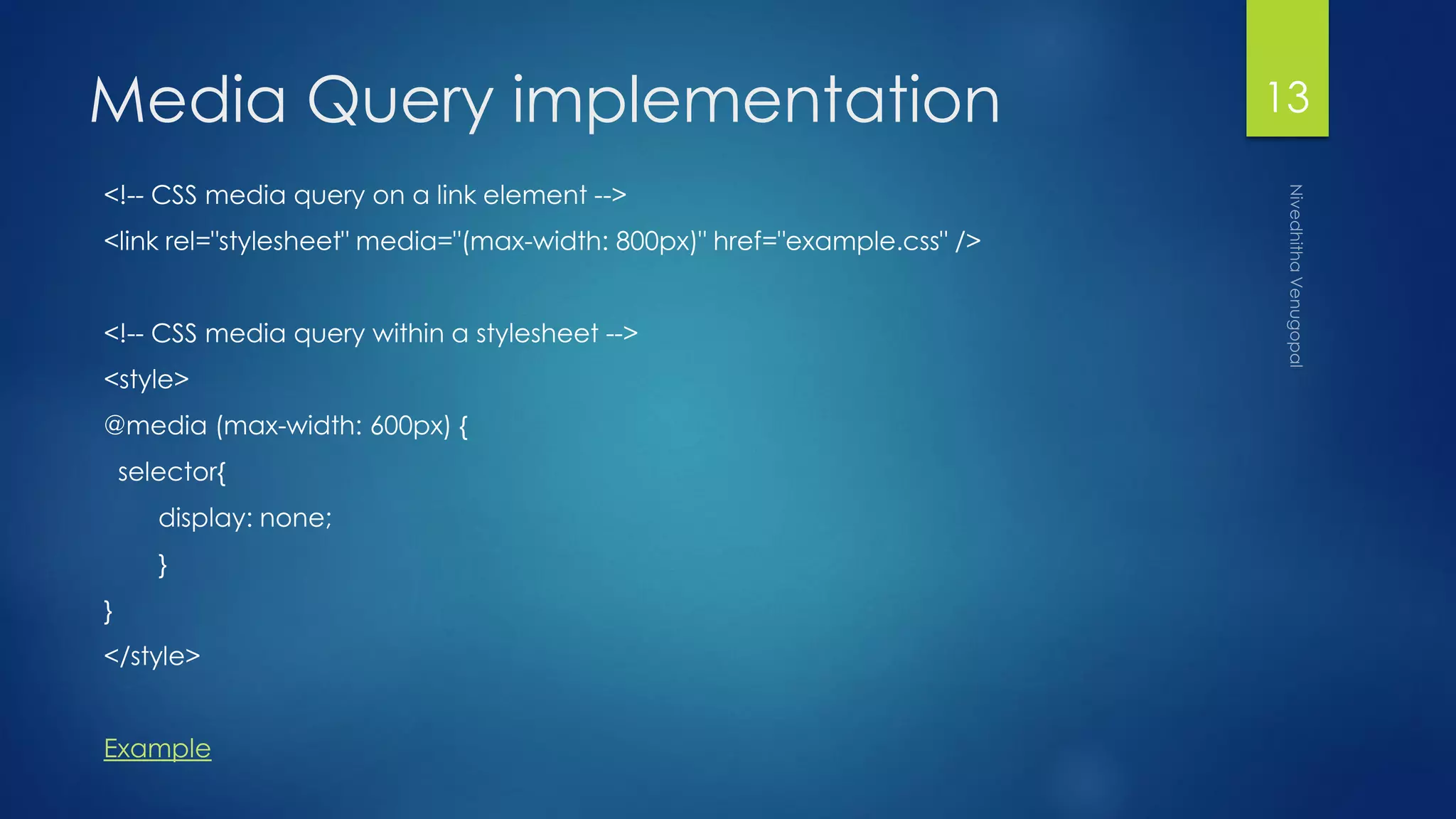 Media Query implementation

13

Nivedhitha Venugopal

<!-- CSS media query on a link element -->

<link rel="stylesheet" media="(max-width: 800px)" href="example.css" />

<!-- CSS media query within a stylesheet -->

<style>

@media (max-width: 600px) {

selector{

display: none;

}

}

</style>

Example